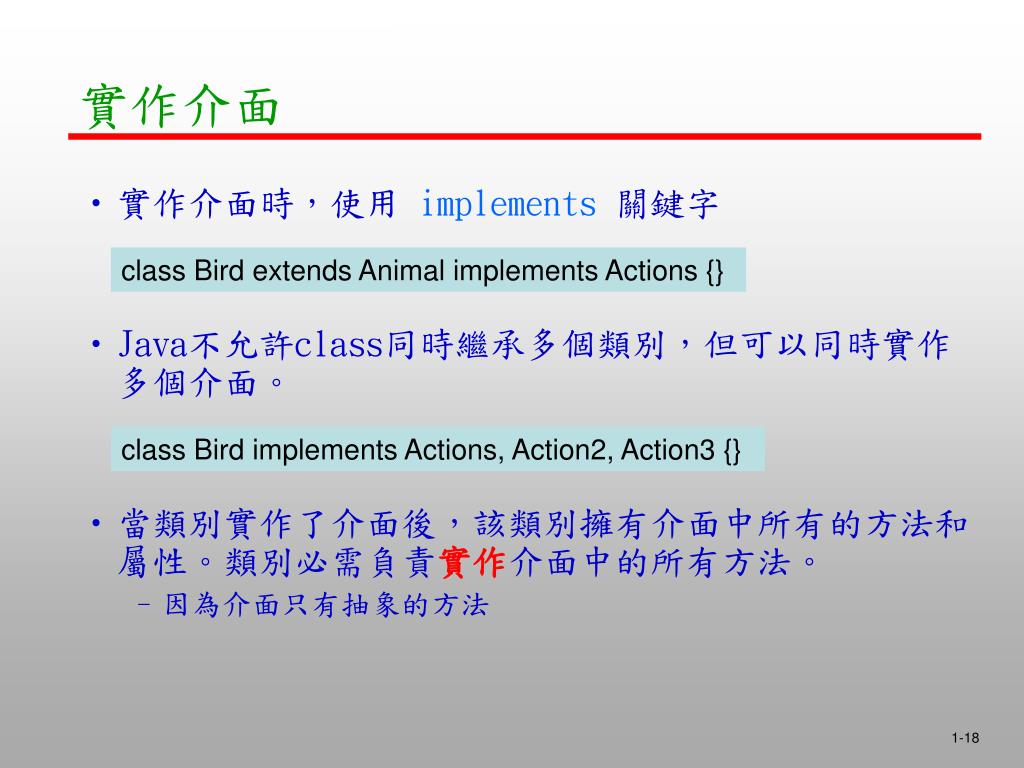 實作介面

• 實作介面時，使用 implements 關鍵字

class Bird extends Animal implements Actions {}

• Java不允許class同時繼承多個類別，但可以同時實作多個介面。

class Bird implements Actions, Action2, Action3 {}

• 當類別實作了介面後，該類別擁有介面中所有的方法和屬性。類別必需負責實作介面中的所有方法。
– 因為介面只有抽象的方法

1-18